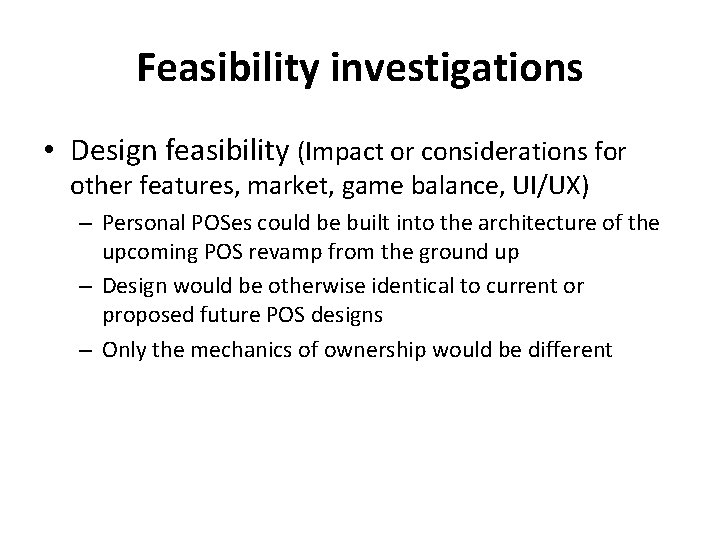 Feasibility investigations

• Design feasibility (Impact or considerations for other features, market, game balance, UI/UX)
  – Personal POSes could be built into the architecture of the upcoming POS revamp from the ground up
  – Design would be otherwise identical to current or proposed future POS designs
  – Only the mechanics of ownership would be different